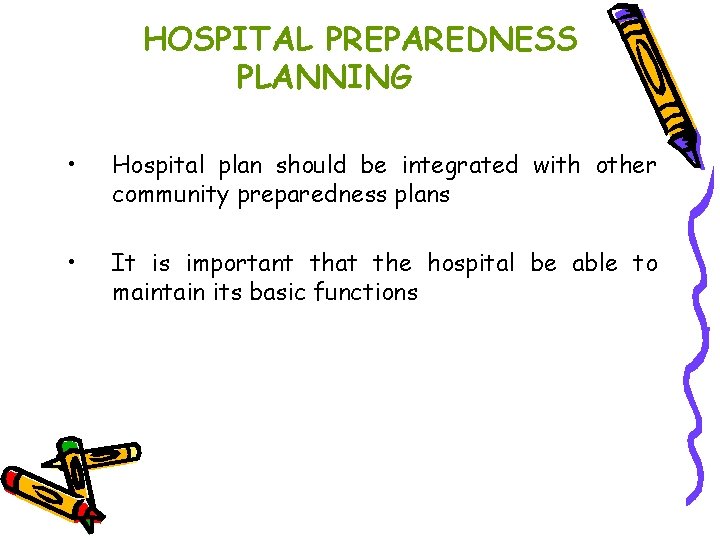 HOSPITAL PREPAREDNESS PLANNING

• Hospital plan should be integrated with other community preparedness plans

• It is important that the hospital be able to maintain its basic functions